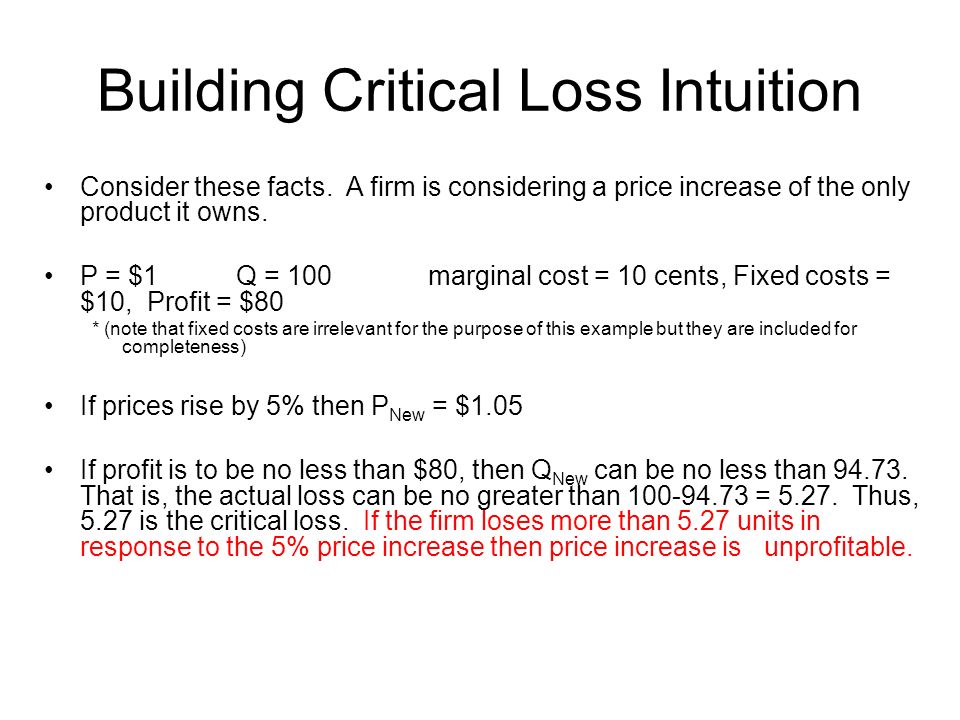 Building Critical Loss Intuition

• Consider these facts. A firm is considering a price increase of the only product it owns.

• P = \$1 Q = 100 marginal cost = 10 cents, Fixed costs = \$10, Profit = \$80

* (note that fixed costs are irrelevant for the purpose of this example but they are included for completeness)

• If prices rise by 5% then $P_{New}$ = \$1.05

• If profit is to be no less than \$80, then $Q_{New}$ can be no less than 94.73. That is, the actual loss can be no greater than 100-94.73 = 5.27. Thus, 5.27 is the critical loss. If the firm loses more than 5.27 units in response to the 5% price increase then price increase is unprofitable.